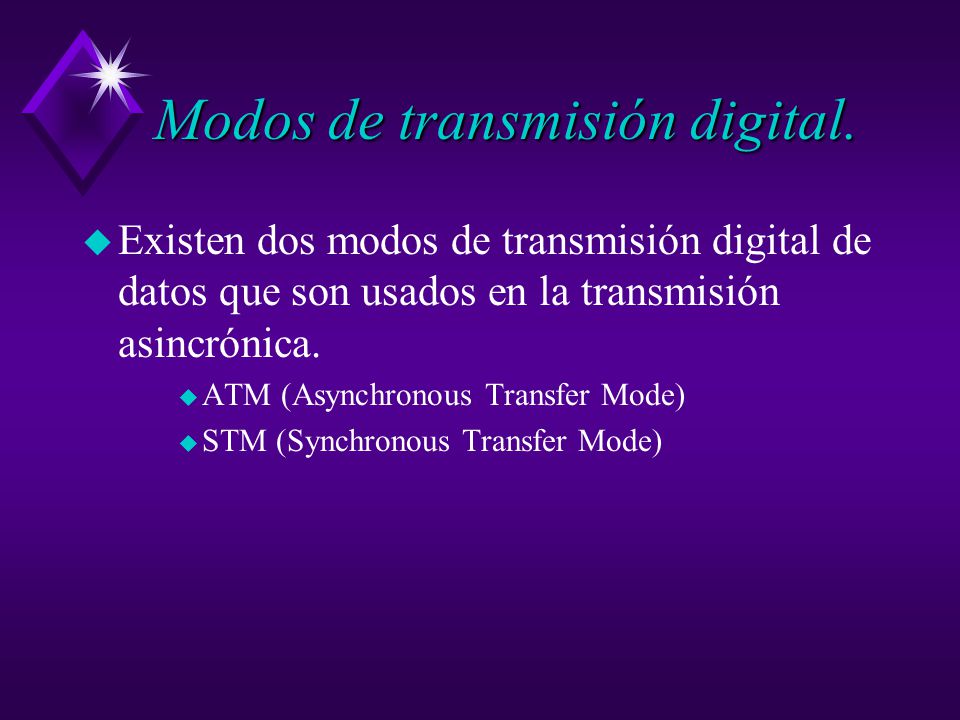 Modos de transmisión digital.

Existen dos modos de transmisión digital de datos que son usados en la transmisión asincrónica.

ATM (Asynchronous Transfer Mode)

STM (Synchronous Transfer Mode)